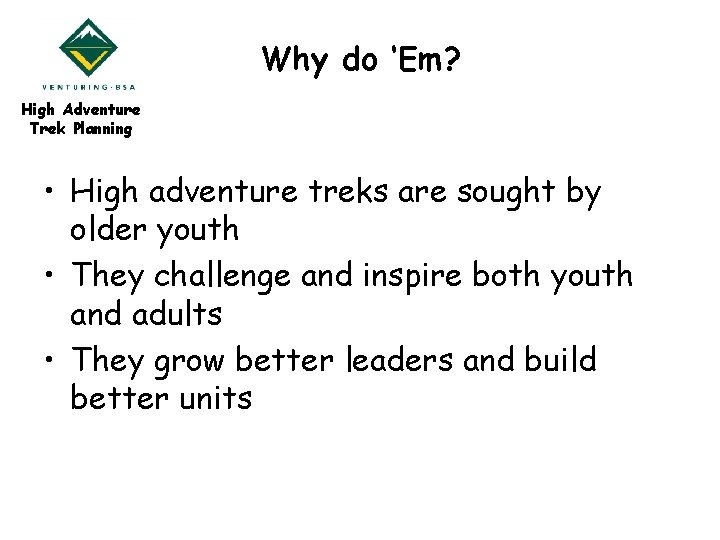 VENTURING·BSA

High Adventure
Trek Planning

Why do 'Em?

• High adventure treks are sought by older youth
• They challenge and inspire both youth and adults
• They grow better leaders and build better units